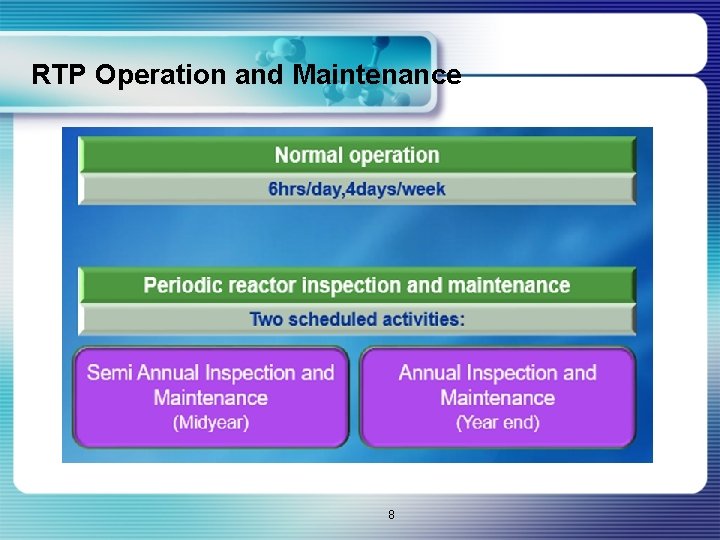 RTP Operation and Maintenance

Normal operation

6hrs/day,4days/week

Periodic reactor inspection and maintenance

Two scheduled activities:

Semi Annual Inspection and Maintenance (Midyear)

Annual Inspection and Maintenance (Year end)

8